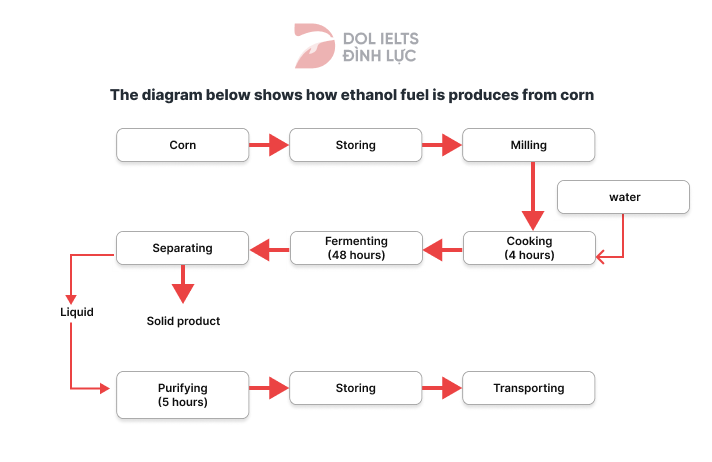 DOL IELTS
ĐÌNH LỰC

The diagram below shows how ethanol fuel is produces from corn

Corn

Storing

Milling

water

Cooking
(4 hours)

Fermenting
(48 hours)

Separating

Liquid

Solid product

Purifying
(5 hours)

Storing

Transporting